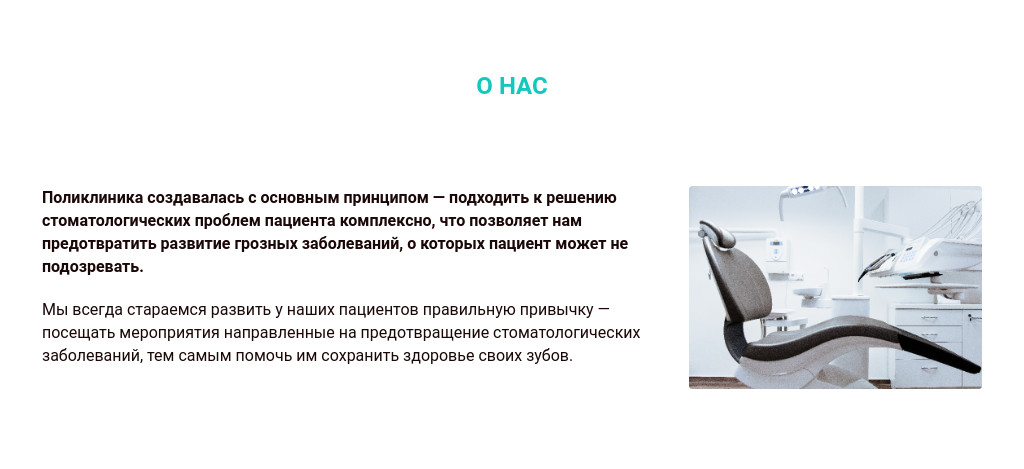 О НАС

Поликлиника создавалась с основным принципом — подходить к решению стоматологических проблем пациента комплексно, что позволяет нам предотвратить развитие грозных заболеваний, о которых пациент может не подозревать.

Мы всегда стараемся развить у наших пациентов правильную привычку — посещать мероприятия направленные на предотвращение стоматологических заболеваний, тем самым помочь им сохранить здоровье своих зубов.